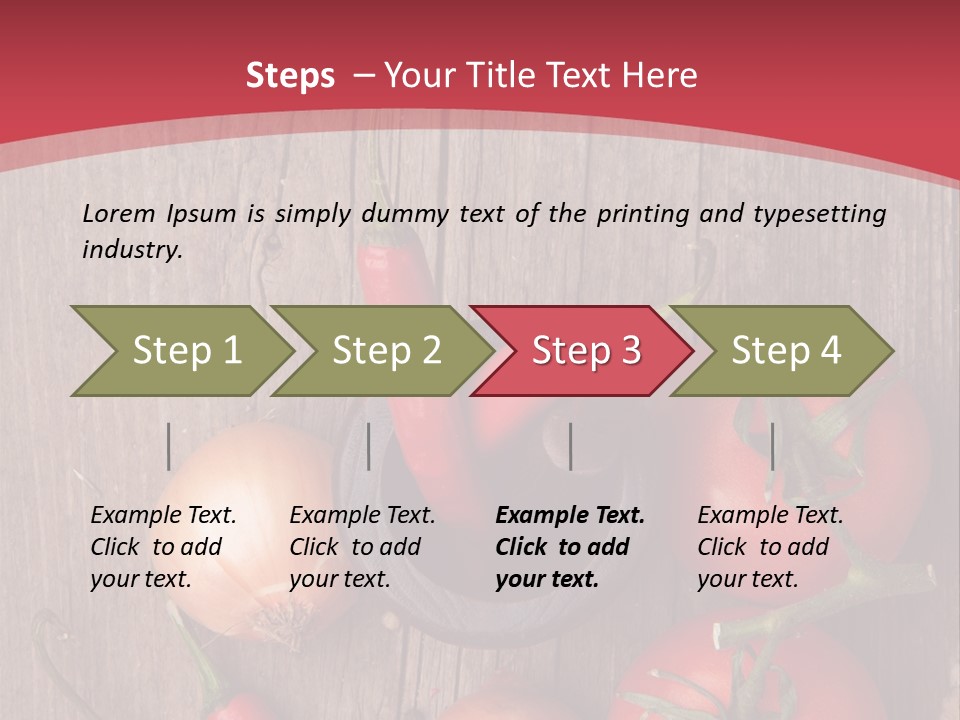 Steps – Your Title Text Here

Lorem Ipsum is simply dummy text of the printing and typesetting industry.

Step 1

Step 2

Step 3

Step 4

Example Text. Click to add your text.

Example Text. Click to add your text.

Example Text. Click to add your text.

Example Text. Click to add your text.